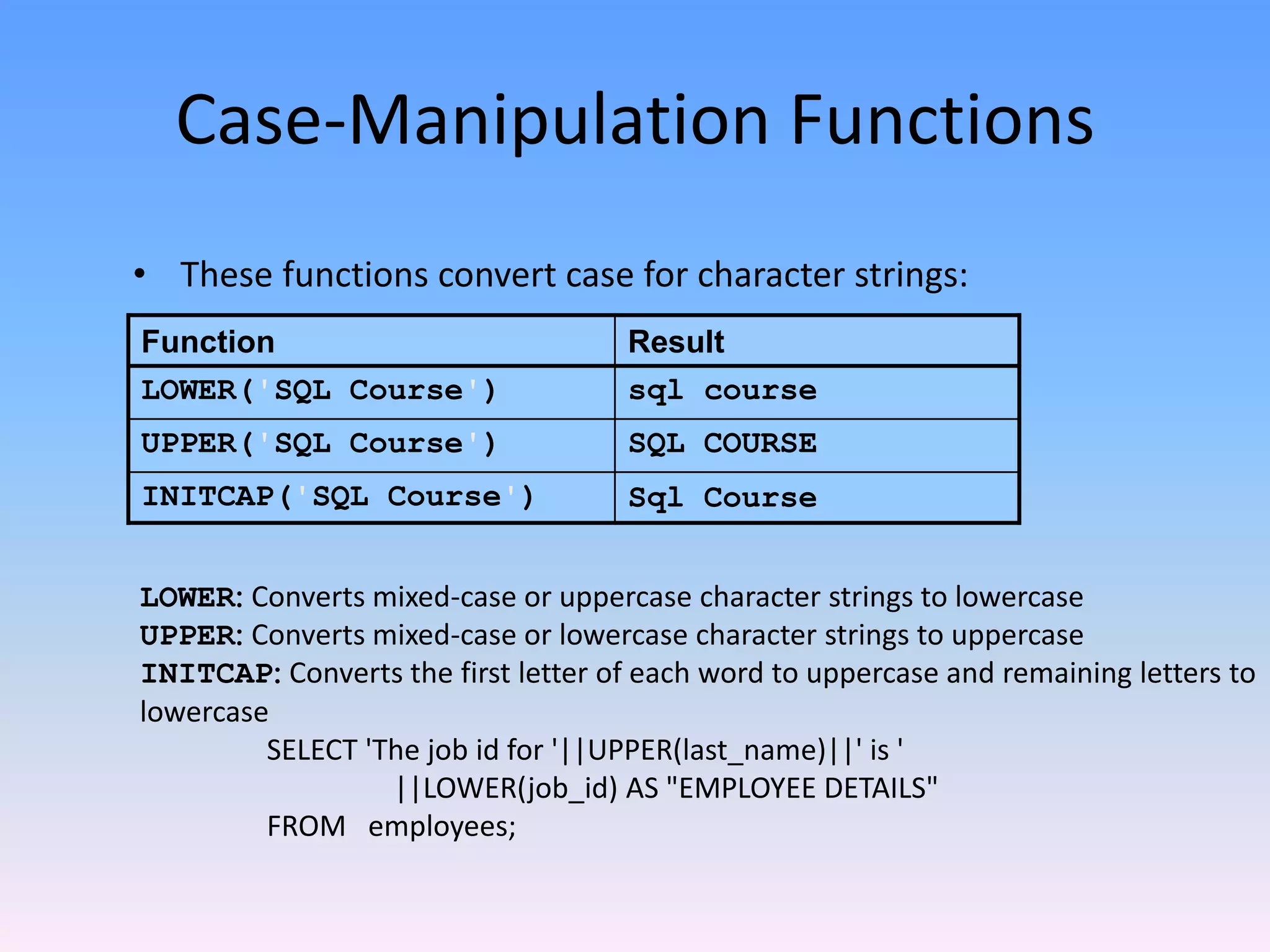 Case-Manipulation Functions

• These functions convert case for character strings:

| Function | Result |
|---|---|
| LOWER('SQL Course') | sql course |
| UPPER('SQL Course') | SQL COURSE |
| INITCAP('SQL Course') | Sql Course |

LOWER: Converts mixed-case or uppercase character strings to lowercase
UPPER: Converts mixed-case or lowercase character strings to uppercase
INITCAP: Converts the first letter of each word to uppercase and remaining letters to lowercase

SELECT 'The job id for '||UPPER(last_name)||' is '
||LOWER(job_id) AS "EMPLOYEE DETAILS"
FROM employees;